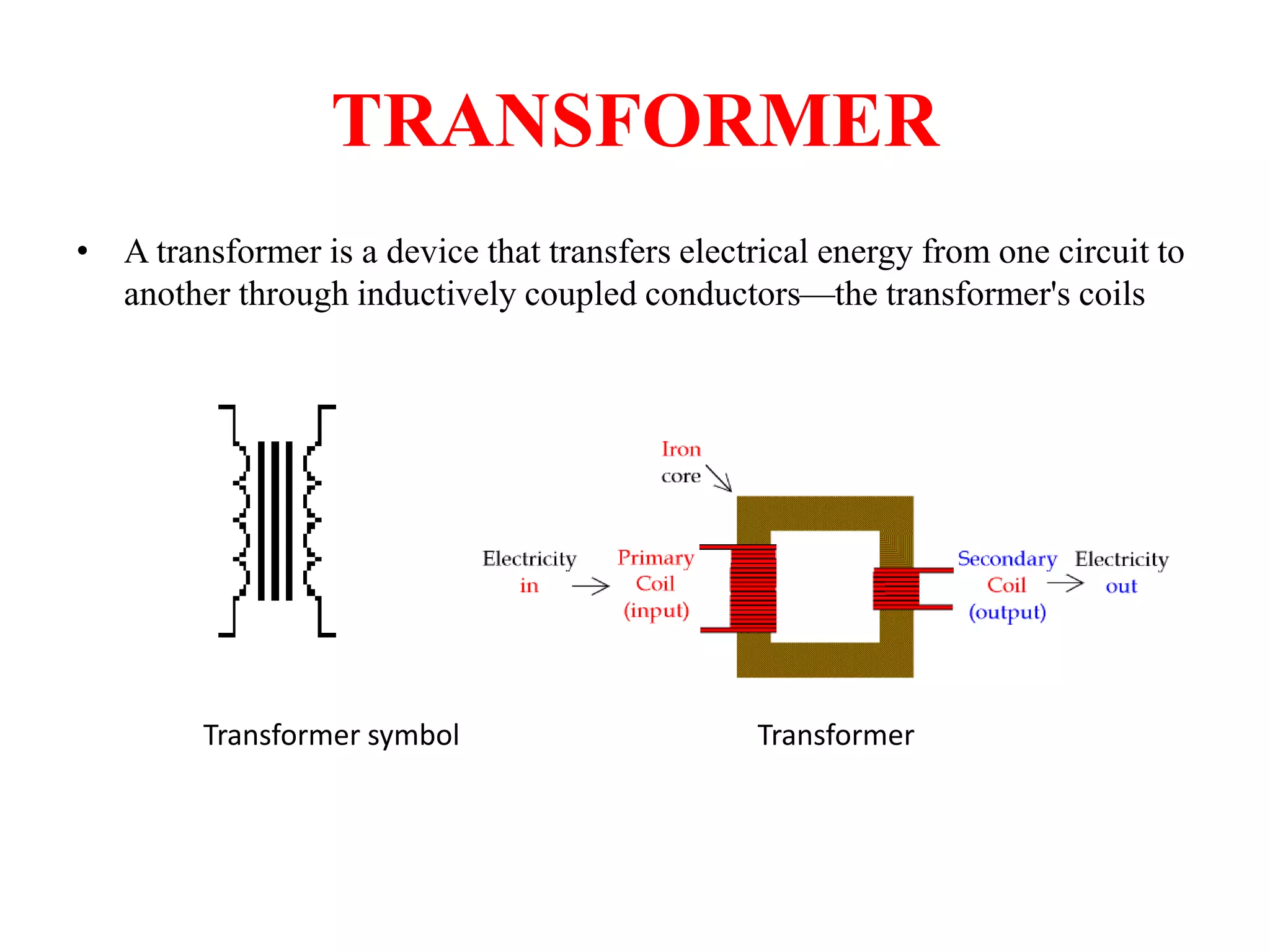 TRANSFORMER

• A transformer is a device that transfers electrical energy from one circuit to another through inductively coupled conductors—the transformer's coils

Iron core

Electricity in

Primary Coil (input)

Secondary Coil (output)

Electricity out

Transformer symbol

Transformer